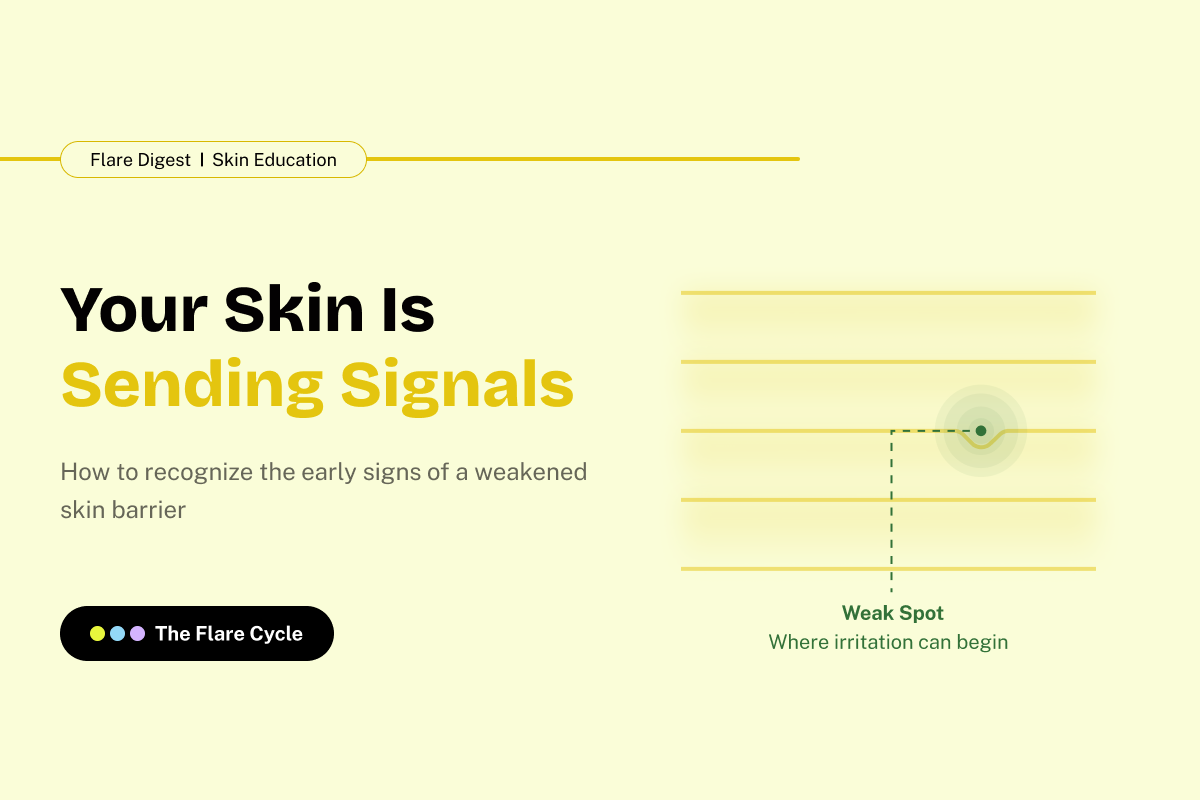 Flare Digest | Skin Education

Your Skin Is Sending Signals

How to recognize the early signs of a weakened skin barrier

The Flare Cycle

Weak Spot
Where irritation can begin